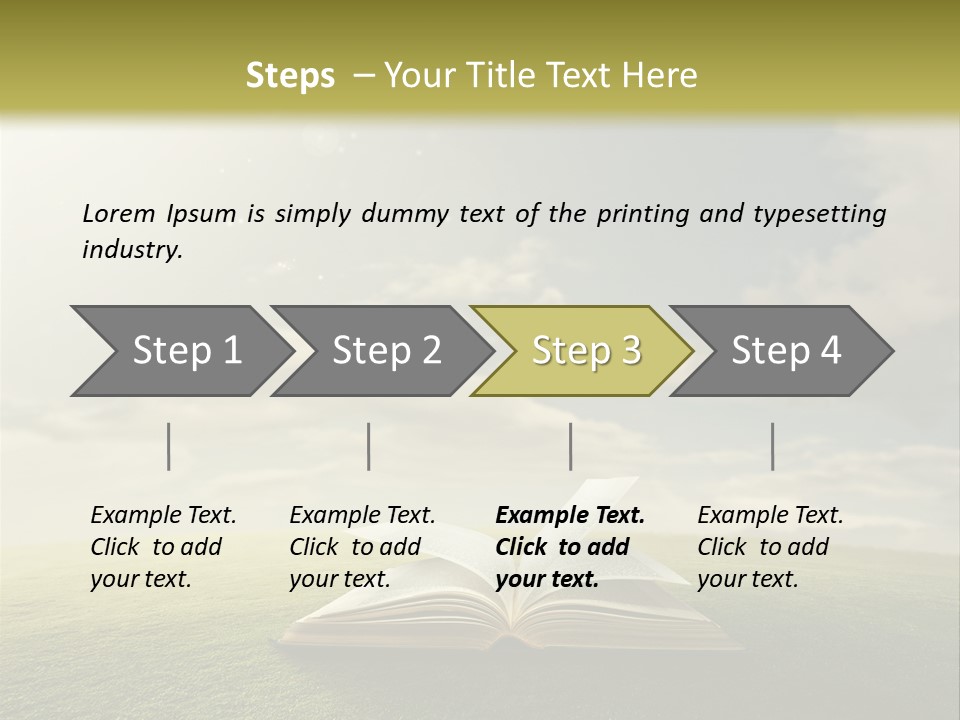 Steps – Your Title Text Here

Lorem Ipsum is simply dummy text of the printing and typesetting industry.

Step 1

Step 2

Step 3

Step 4

Example Text. Click to add your text.

Example Text. Click to add your text.

Example Text. Click to add your text.

Example Text. Click to add your text.